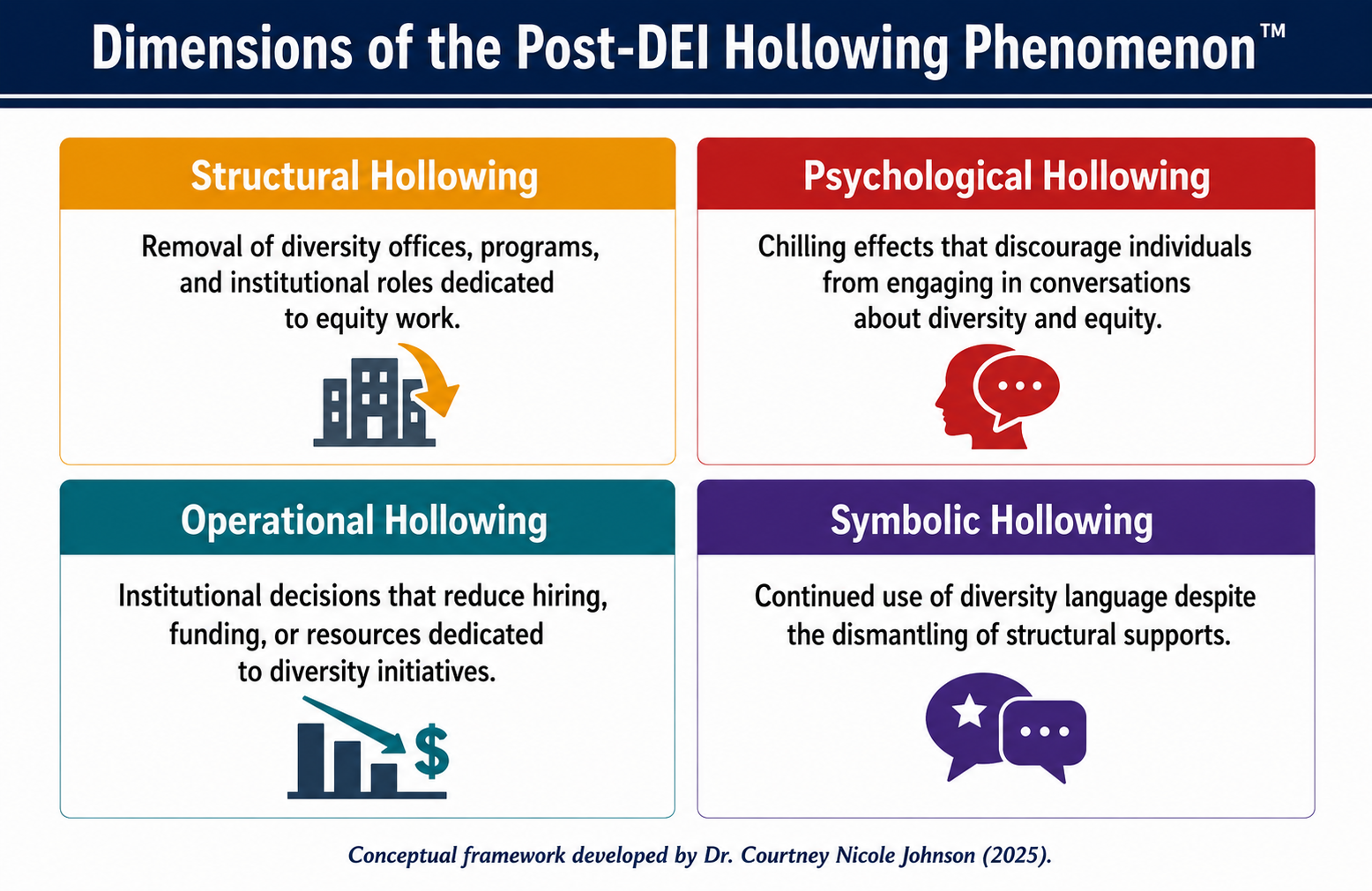 Dimensions of the Post-DEI Hollowing Phenomenon™

Structural Hollowing

Removal of diversity offices, programs, and institutional roles dedicated to equity work.

Psychological Hollowing

Chilling effects that discourage individuals from engaging in conversations about diversity and equity.

Operational Hollowing

Institutional decisions that reduce hiring, funding, or resources dedicated to diversity initiatives.

$

Symbolic Hollowing

Continued use of diversity language despite the dismantling of structural supports.

Conceptual framework developed by Dr. Courtney Nicole Johnson (2025).